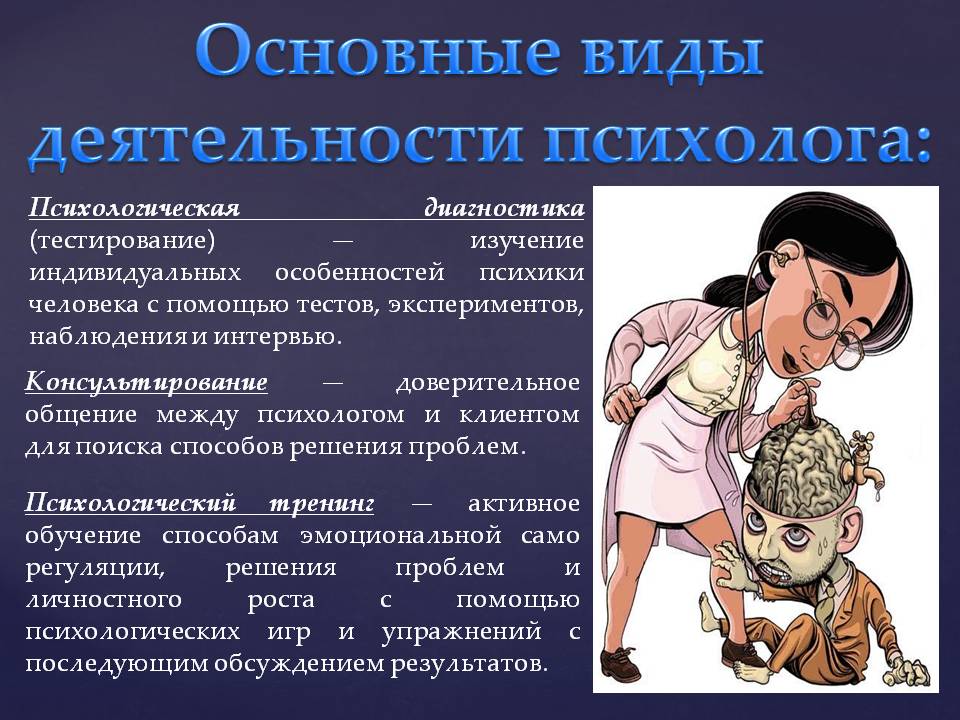 Основные виды деятельности психолога:

Психологическая диагностика (тестирование) — изучение индивидуальных особенностей психики человека с помощью тестов, экспериментов, наблюдения и интервью.

Консультирование — доверительное общение между психологом и клиентом для поиска способов решения проблем.

Психологический тренинг — активное обучение способам эмоциональной само регуляции, решения проблем и личностного роста с помощью психологических игр и упражнений с последующим обсуждением результатов.